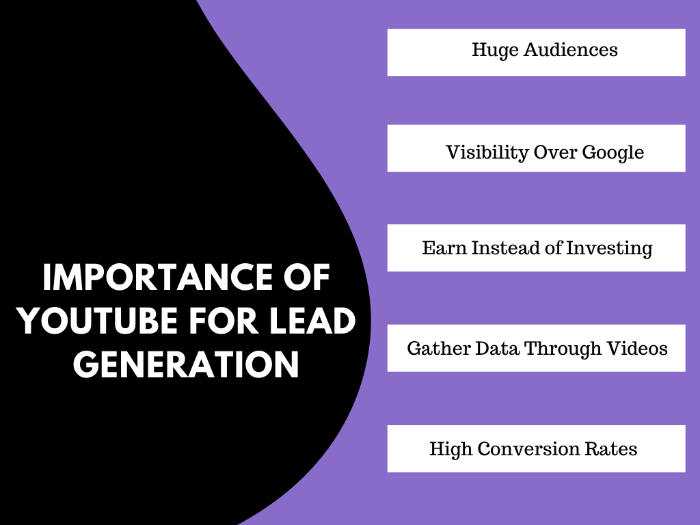 IMPORTANCE OF YOUTUBE FOR LEAD GENERATION

Huge Audiences

Visibility Over Google

Earn Instead of Investing

Gather Data Through Videos

High Conversion Rates